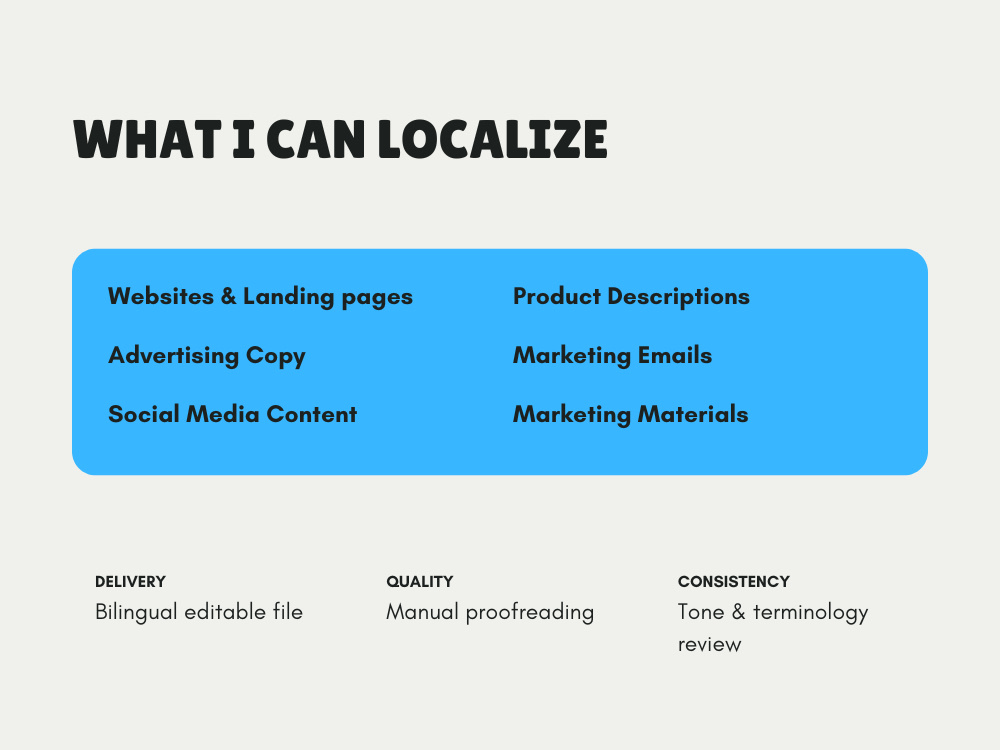 WHAT I CAN LOCALIZE

Websites & Landing pages
Advertising Copy
Social Media Content

Product Descriptions
Marketing Emails
Marketing Materials

DELIVERY
Bilingual editable file

QUALITY
Manual proofreading

CONSISTENCY
Tone & terminology review